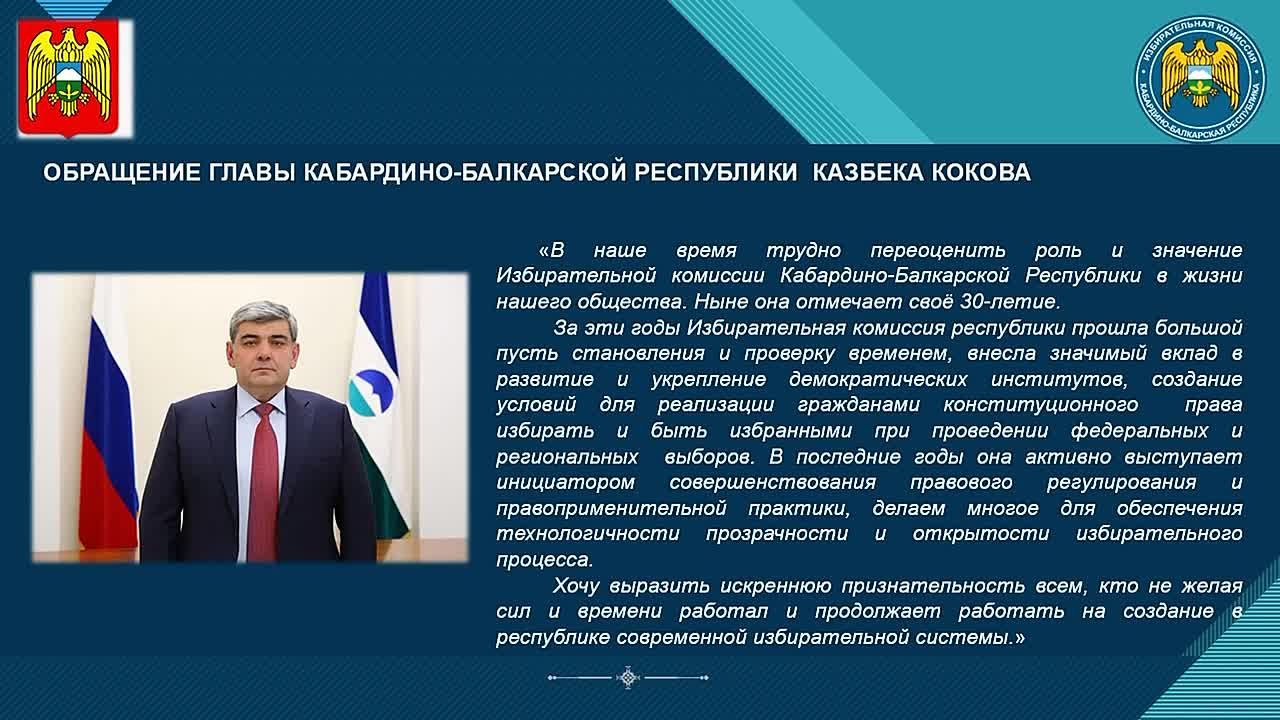 ИЗБИРАТЕЛЬНАЯ КОМИССИЯ КАБАРДИНО-БАЛКАРСКАЯ РЕСПУБЛИКА

ОБРАЩЕНИЕ ГЛАВЫ КАБАРДИНО-БАЛКАРСКОЙ РЕСПУБЛИКИ КАЗБЕКА КОКОВА

«В наше время трудно переоценить роль и значение Избирательной комиссии Кабардино-Балкарской Республики в жизни нашего общества. Ныне она отмечает своё 30-летие.

За эти годы Избирательная комиссия республики прошла большой пусть становления и проверку временем, внесла значимый вклад в развитие и укрепление демократических институтов, создание условий для реализации гражданами конституционного права избирать и быть избранными при проведении федеральных и региональных выборов. В последние годы она активно выступает инициатором совершенствования правового регулирования и правоприменительной практики, делаем многое для обеспечения технологичности прозрачности и открытости избирательного процесса.

Хочу выразить искреннюю признательность всем, кто не желая сил и времени работал и продолжает работать на создание в республике современной избирательной системы.»